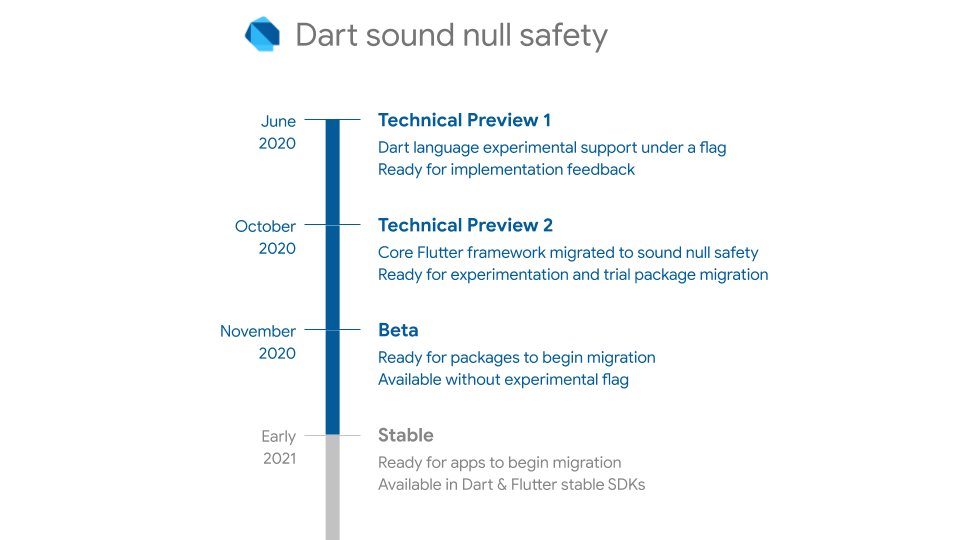 Dart sound null safety

June 2020

Technical Preview 1
Dart language experimental support under a flag
Ready for implementation feedback

October 2020

Technical Preview 2
Core Flutter framework migrated to sound null safety
Ready for experimentation and trial package migration

November 2020

Beta
Ready for packages to begin migration
Available without experimental flag

Early 2021

Stable
Ready for apps to begin migration
Available in Dart & Flutter stable SDKs